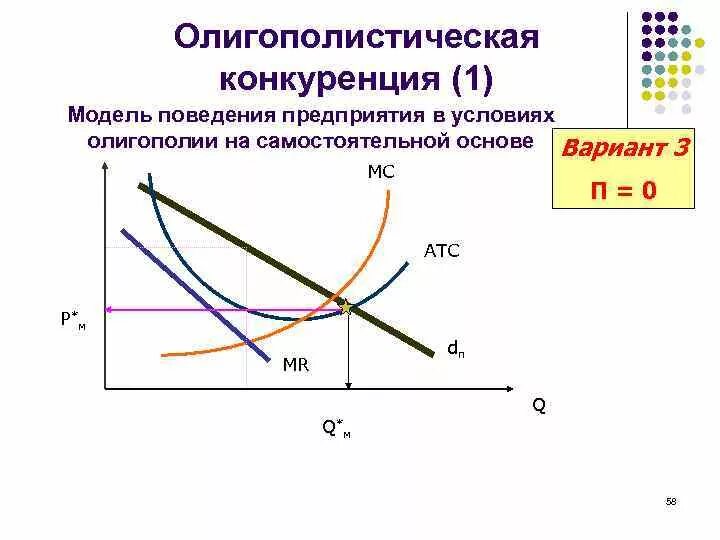 Олигополистическая конкуренция (1)

Модель поведения предприятия в условиях олигополии на самостоятельной основе

Вариант 3

П = 0

MC

ATC

$P^*_м$

$d_п$

MR

Q

$Q^*_м$

58